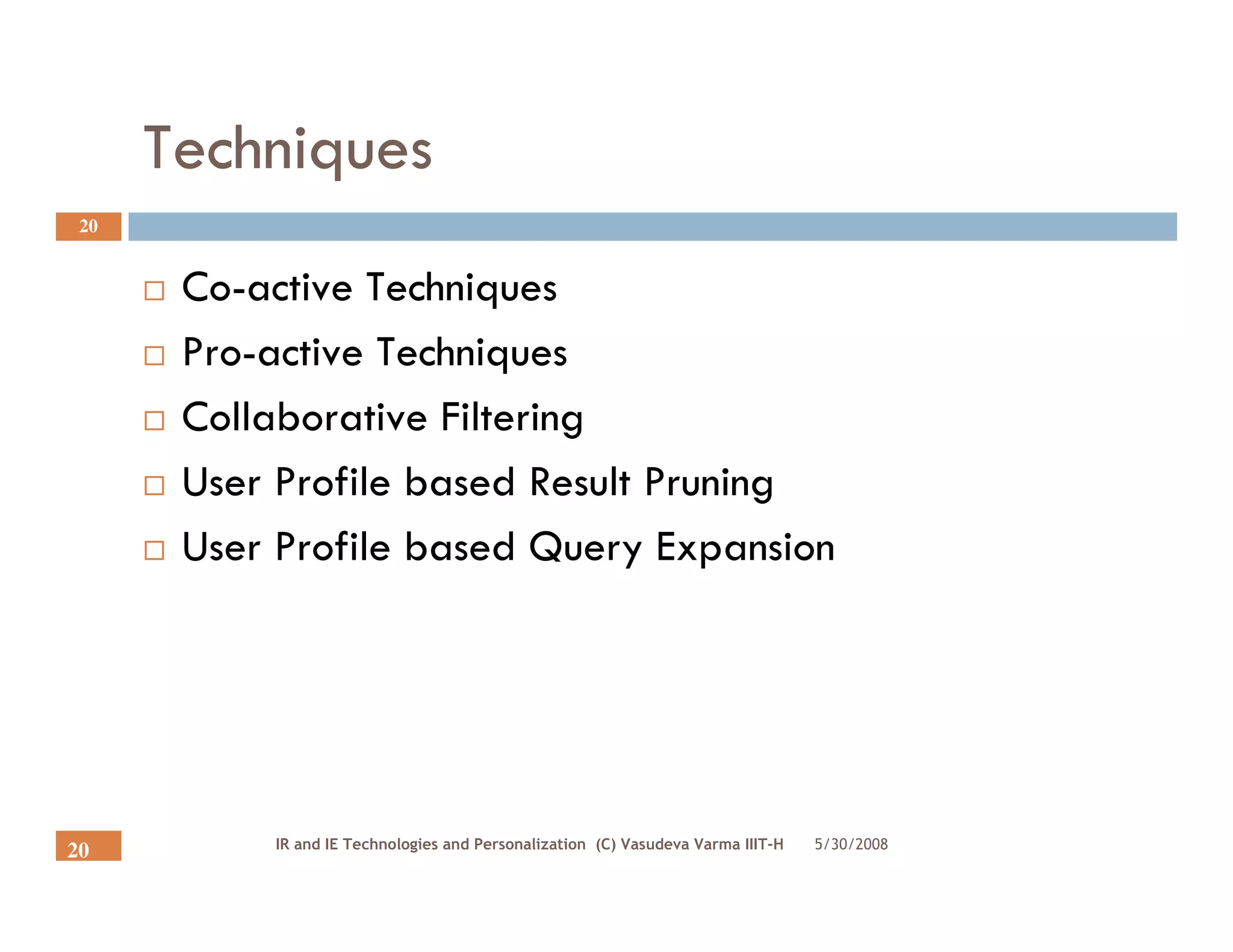 Techniques

20

□ Co-active Techniques
□ Pro-active Techniques
□ Collaborative Filtering
□ User Profile based Result Pruning
□ User Profile based Query Expansion

20 IR and IE Technologies and Personalization (C) Vasudeva Varma IIIT-H 5/30/2008